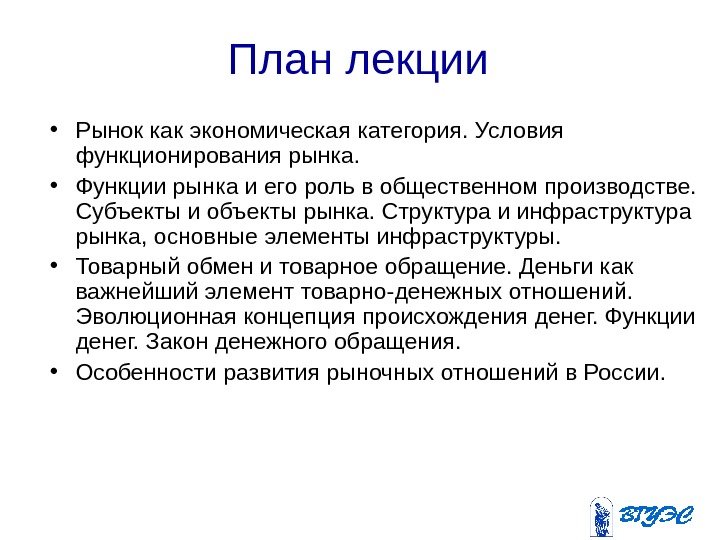 План лекции

• Рынок как экономическая категория. Условия функционирования рынка.
• Функции рынка и его роль в общественном производстве. Субъекты и объекты рынка. Структура и инфраструктура рынка, основные элементы инфраструктуры.
• Товарный обмен и товарное обращение. Деньги как важнейший элемент товарно-денежных отношений. Эволюционная концепция происхождения денег. Функции денег. Закон денежного обращения.
• Особенности развития рыночных отношений в России.

ВГУЭС